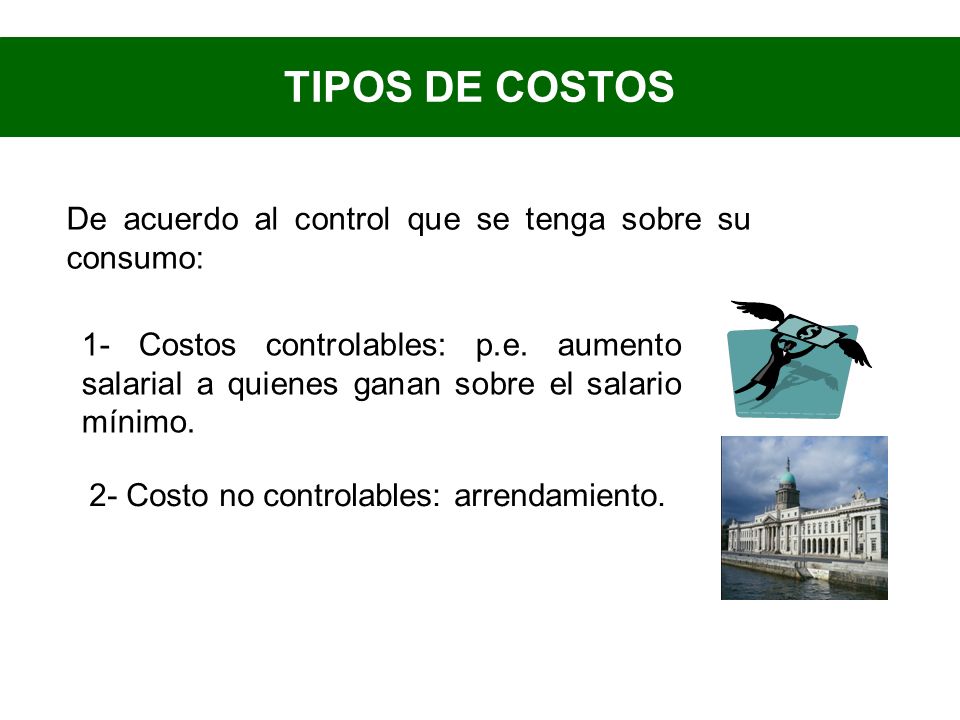 TIPOS DE COSTOS

De acuerdo al control que se tenga sobre su consumo:

1- Costos controlables: p.e. aumento salarial a quienes ganan sobre el salario mínimo.

2- Costo no controlables: arrendamiento.